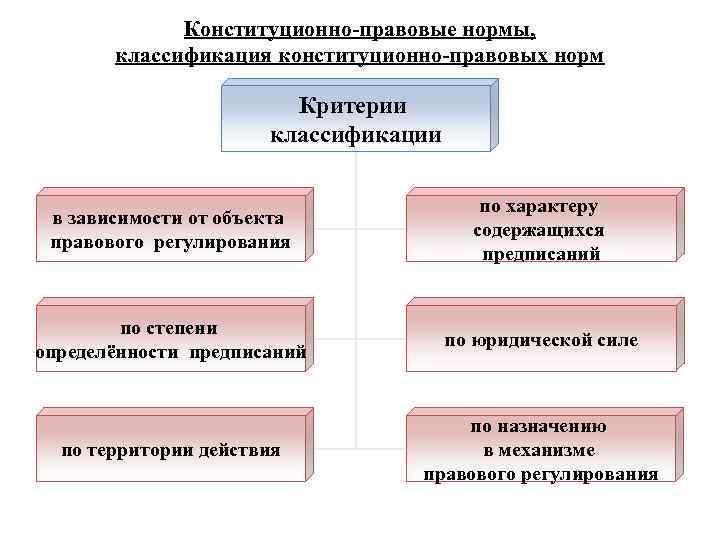 Конституционно-правовые нормы,
классификация конституционно-правовых норм

Критерии классификации

в зависимости от объекта правового регулирования

по характеру содержащихся предписаний

по степени определённости предписаний

по юридической силе

по территории действия

по назначению в механизме правового регулирования